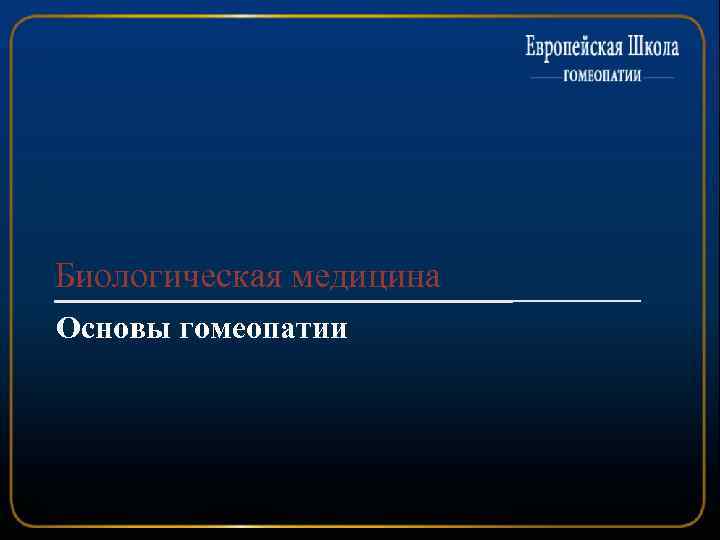 Европейская Школа
ГОМЕОПАТИИ

Биологическая медицина

Основы гомеопатии